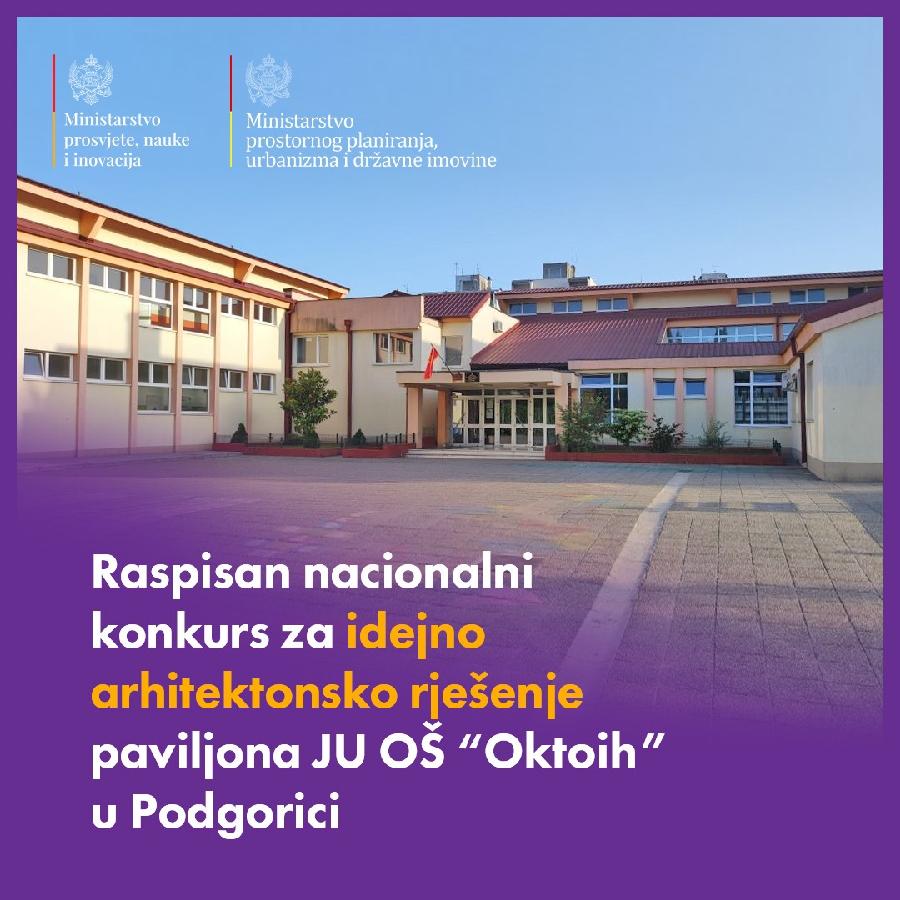 Ministarstvo prosvjete, nauke i inovacija

Ministarstvo prostornog planiranja, urbanizma i državne imovine

Raspisan nacionalni konkurs za idejno arhitektonsko rješenje paviljona JU OŠ “Oktoih” u Podgorici